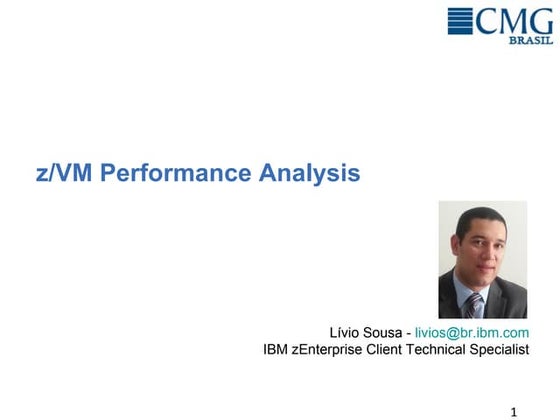 CMG
BRASIL

z/VM Performance Analysis

Lívio Sousa - livios@br.ibm.com
IBM zEnterprise Client Technical Specialist

1